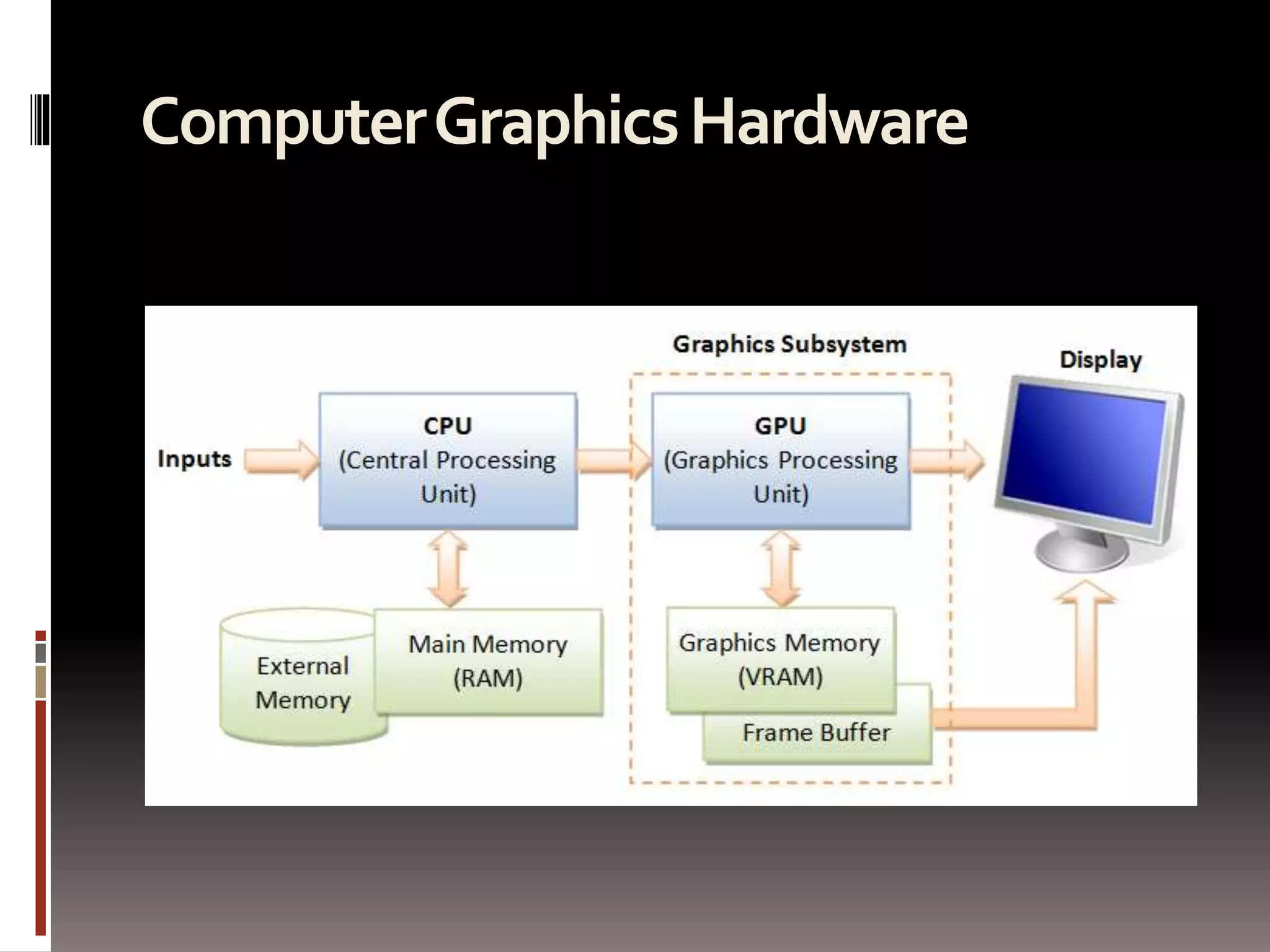 Computer Graphics Hardware

Graphics Subsystem

Display

Inputs

CPU
(Central Processing Unit)

GPU
(Graphics Processing Unit)

External Memory

Main Memory
(RAM)

Graphics Memory
(VRAM)

Frame Buffer